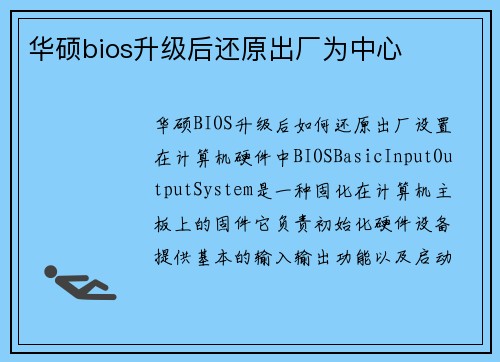 华硕bios升级后还原出厂为中心

华硕BIOS升级后如何还原出厂设置在计算机硬件中BIOSBasicInputOutputSystem是一种固化在计算机主板上的固件它负责初始化硬件设备提供基本的输入输出功能以及启动